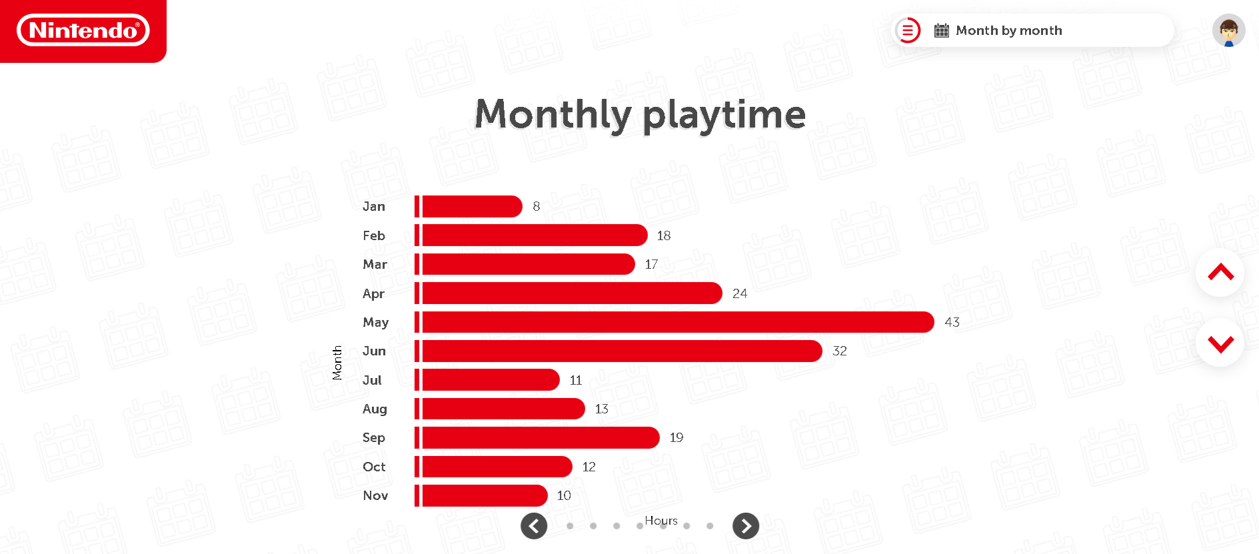 Nintendo

Month by month

Monthly playtime

Month

Jan 8
Feb 18
Mar 17
Apr 24
May 43
Jun 32
Jul 11
Aug 13
Sep 19
Oct 12
Nov 10

Hours